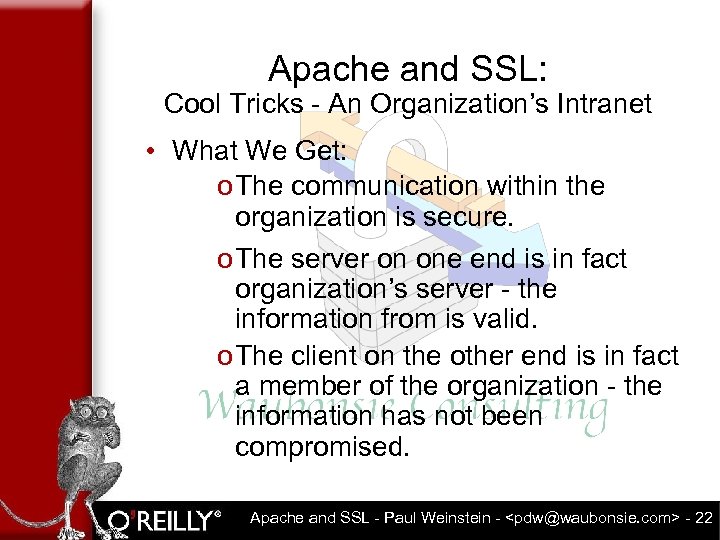 Apache and SSL:
Cool Tricks - An Organization's Intranet

• What We Get:
o The communication within the organization is secure.
o The server on one end is in fact organization's server - the information from is valid.
o The client on the other end is in fact a member of the organization - the information has not been compromised.

Waubonsie Consulting

O'REILLY®

Apache and SSL - Paul Weinstein - <pdw@waubonsie.com> - 22